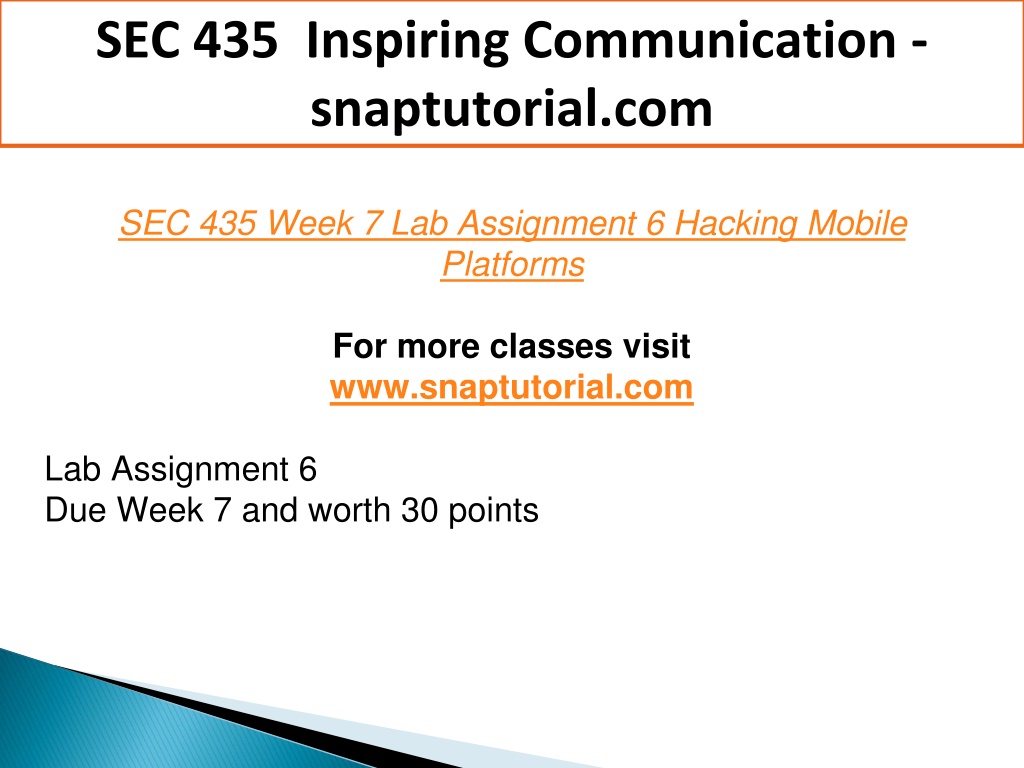 SEC 435 Inspiring Communication - snaptutorial.com

SEC 435 Week 7 Lab Assignment 6 Hacking Mobile Platforms

For more classes visit
www.snaptutorial.com

Lab Assignment 6
Due Week 7 and worth 30 points